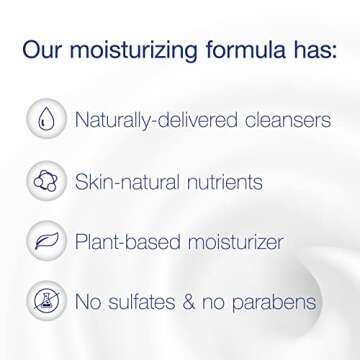 Our moisturizing formula has:

Naturally-delivered cleansers

Skin-natural nutrients

Plant-based moisturizer

No sulfates & no parabens